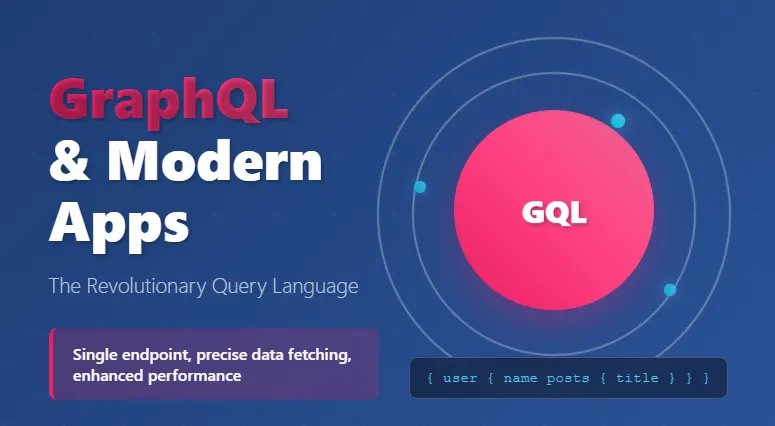 GraphQL
& Modern Apps

The Revolutionary Query Language

Single endpoint, precise data fetching, enhanced performance

GQL

{ user { name posts { title } } }